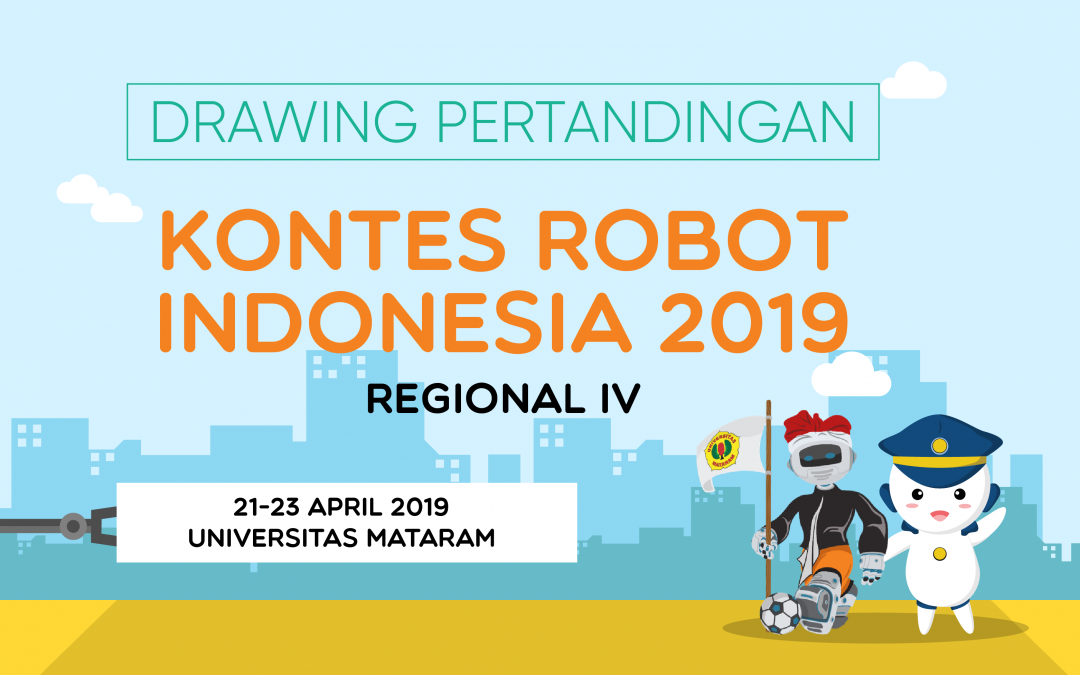 DRAWING PERTANDINGAN

KONTES ROBOT INDONESIA 2019

REGIONAL IV

21-23 APRIL 2019
UNIVERSITAS MATARAM

UNIVERSITAS MATARAM